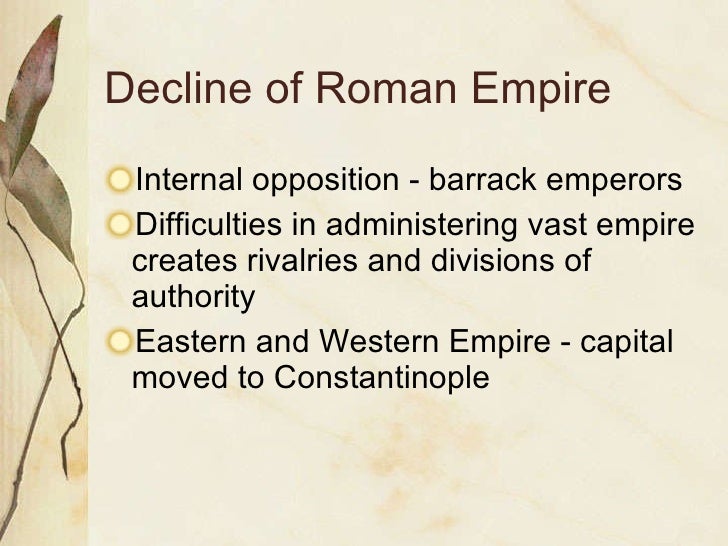 Decline of Roman Empire

Internal opposition - barrack emperors

Difficulties in administering vast empire creates rivalries and divisions of authority

Eastern and Western Empire - capital moved to Constantinople